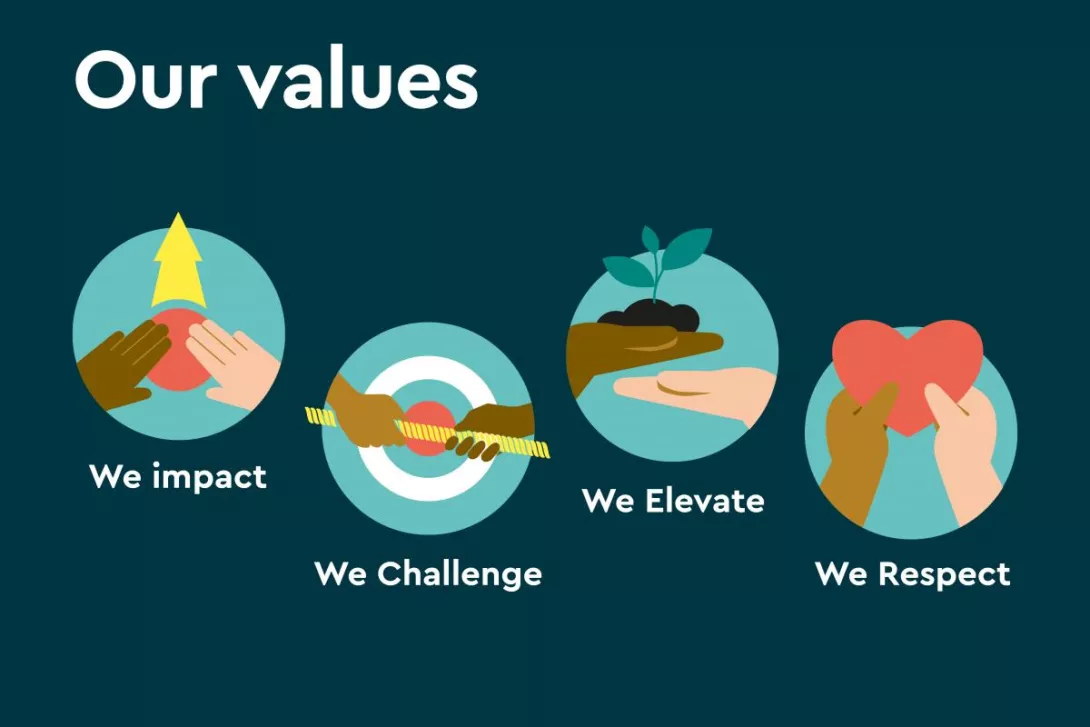 Our values

We impact

We Challenge

We Elevate

We Respect